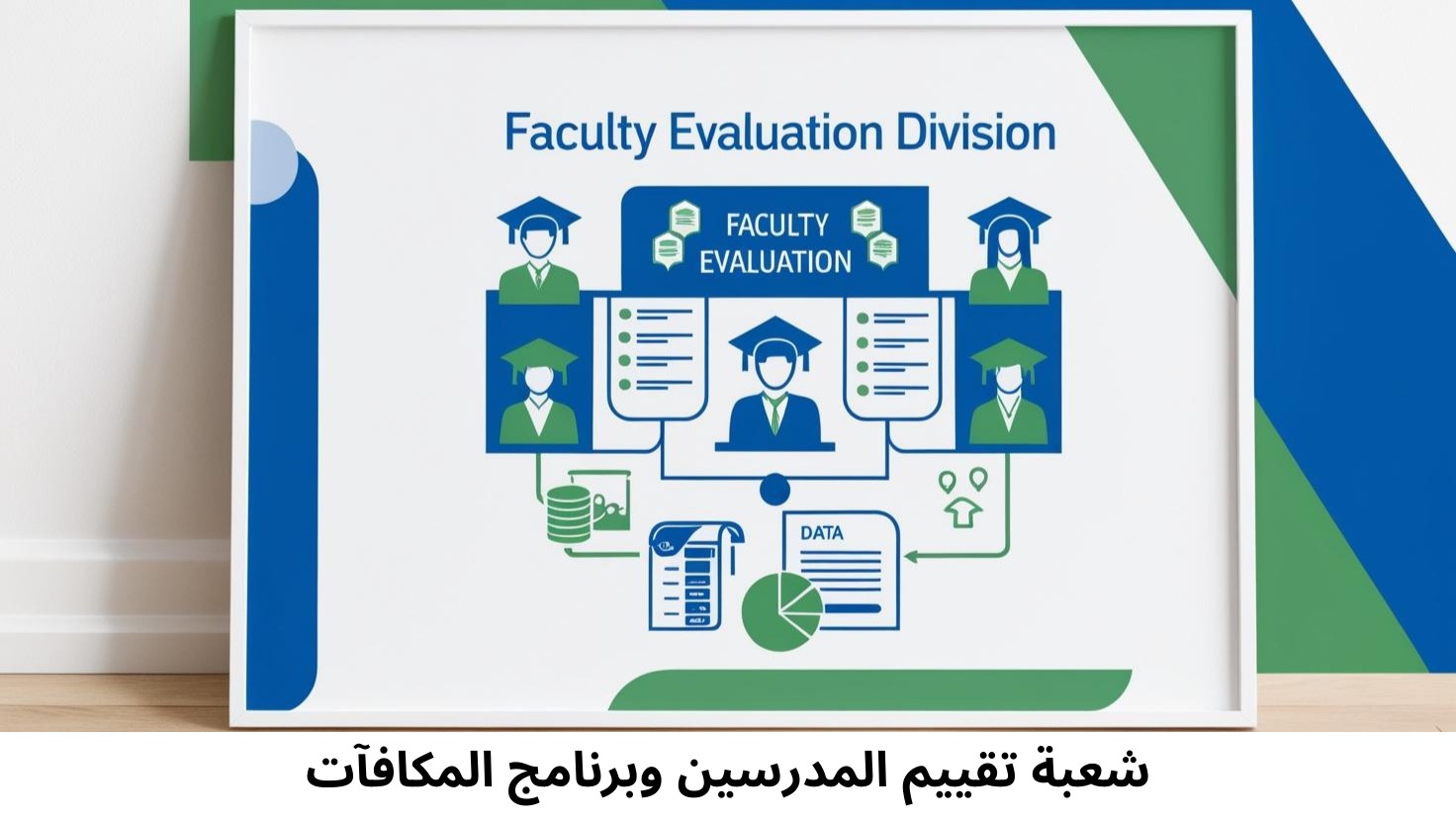 Faculty Evaluation Division

FACULTY EVALUATION

DATA

شعبة تقييم المدرسين وبرنامج المكافآت